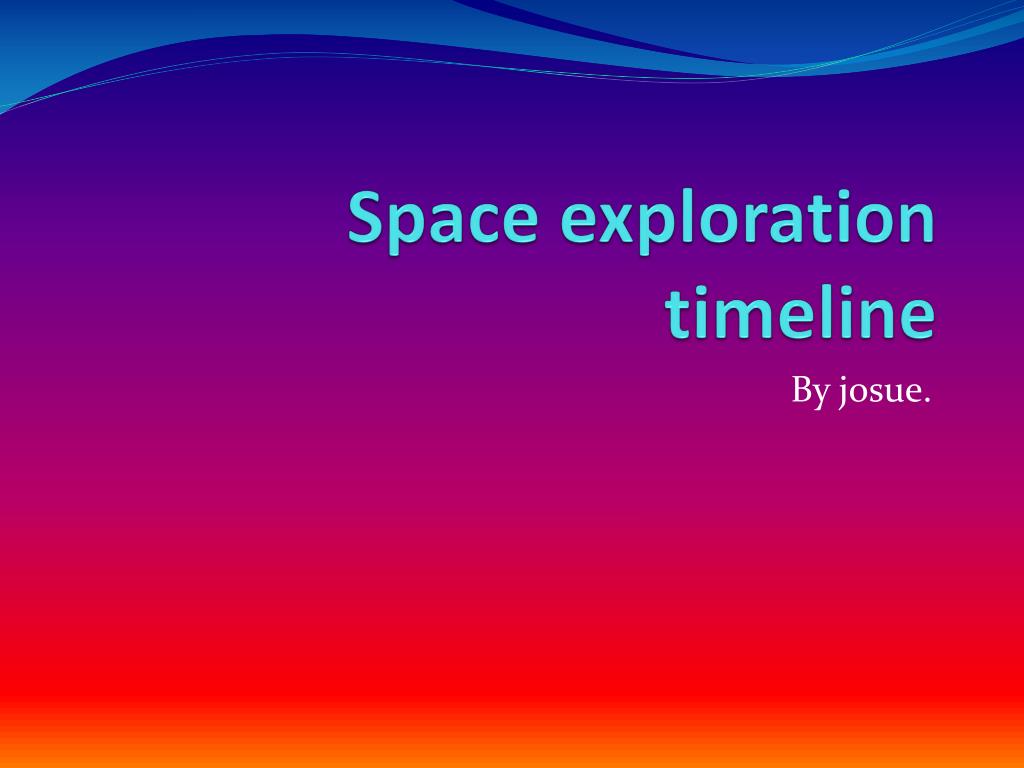 Space exploration timeline

By josue.